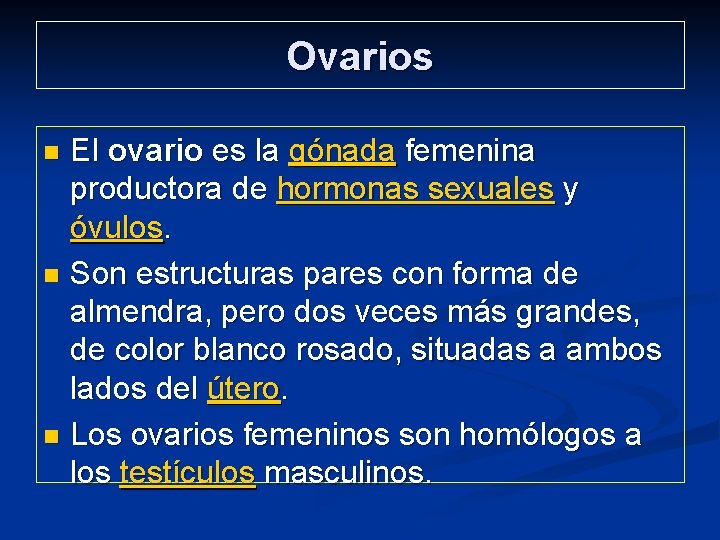 Ovarios

El ovario es la gónada femenina productora de hormonas sexuales y óvulos.

Son estructuras pares con forma de almendra, pero dos veces más grandes, de color blanco rosado, situadas a ambos lados del útero.

Los ovarios femeninos son homólogos a los testículos masculinos.